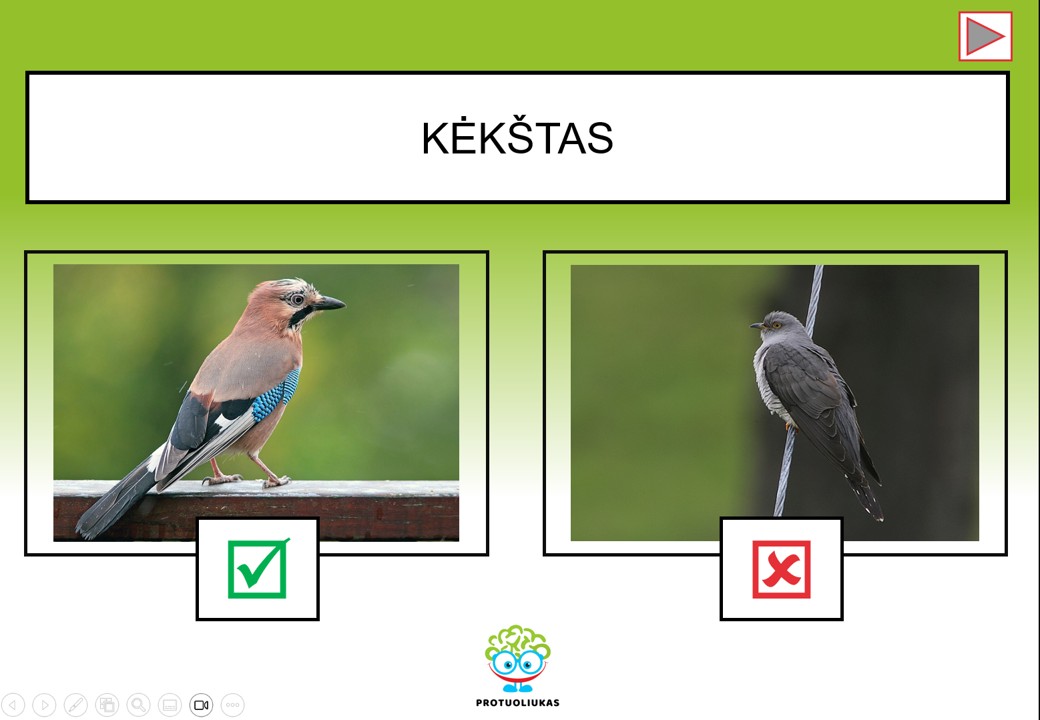 KĖKŠTAS

PROTUOLIUKAS